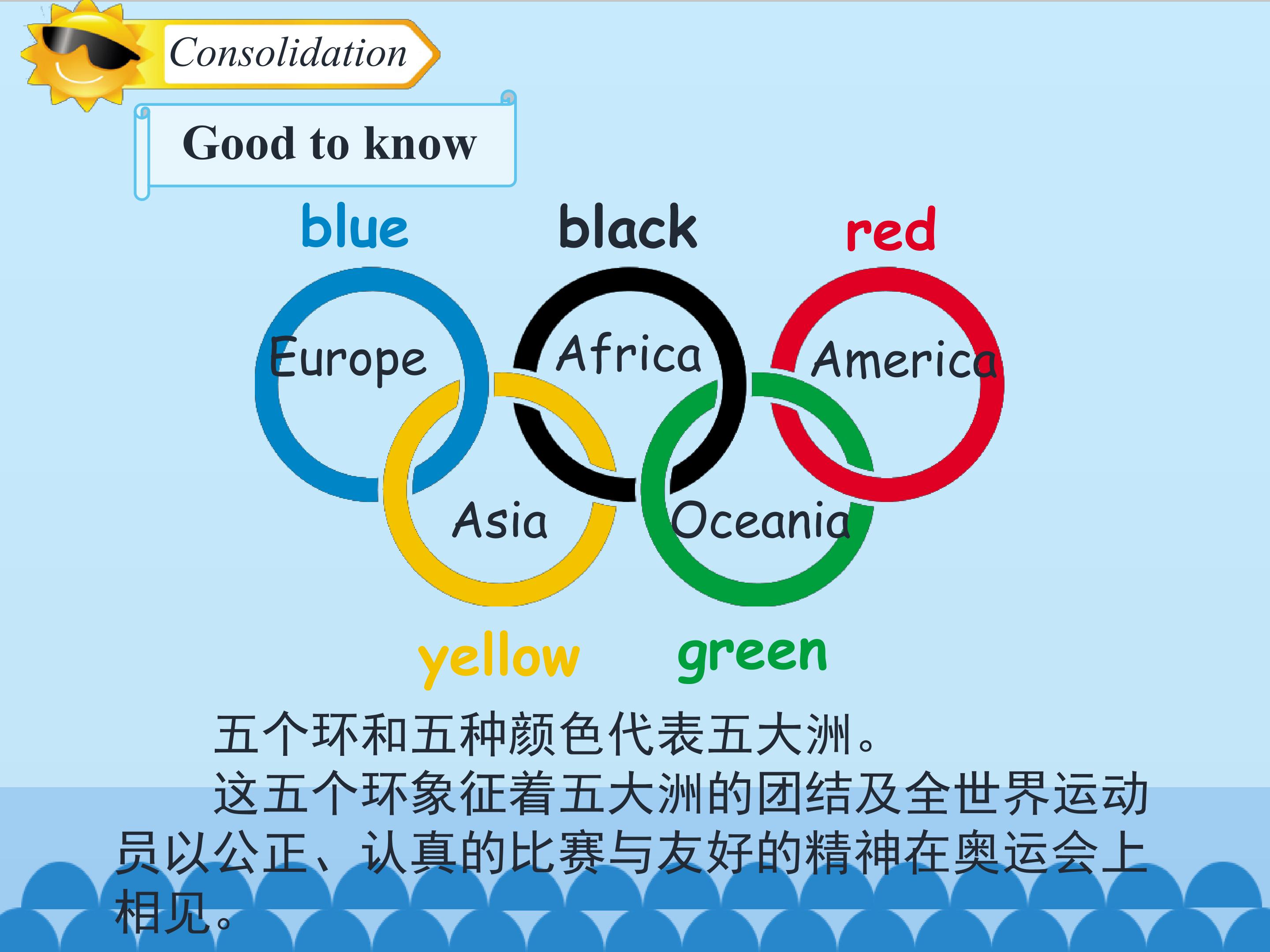 Consolidation

Good to know

blue black red

Europe Africa America

Asia Oceania

yellow green

五个环和五种颜色代表五大洲。

这五个环象征着五大洲的团结及全世界运动员以公正、认真的比赛与友好的精神在奥运会上相见。